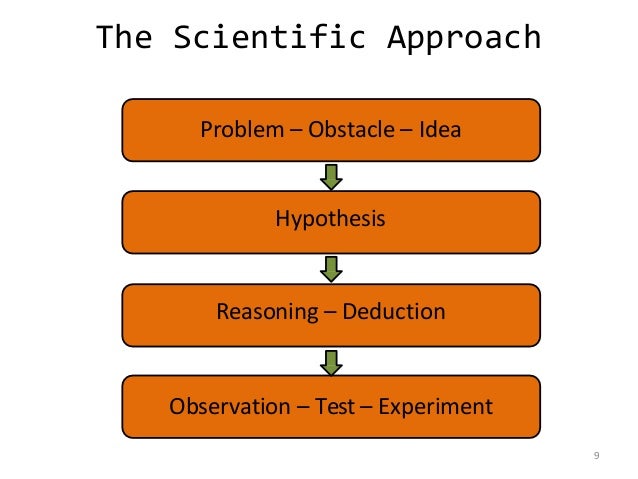 The Scientific Approach

Problem – Obstacle – Idea

Hypothesis

Reasoning – Deduction

Observation – Test – Experiment

9